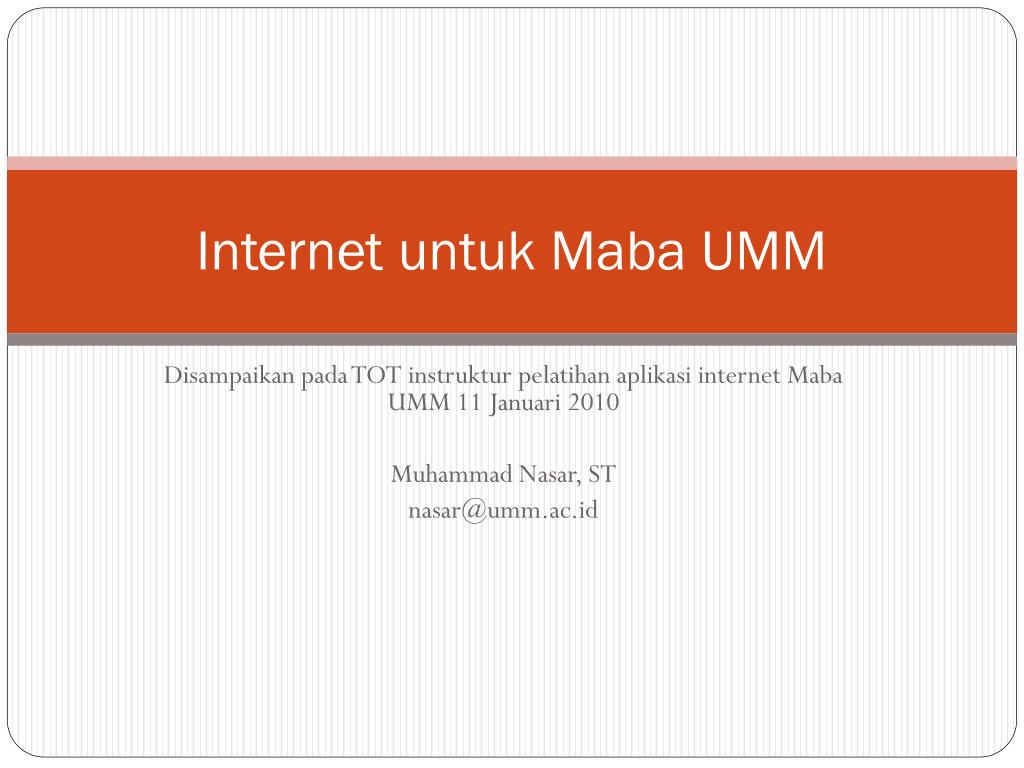 Internet untuk Maba UMM

Disampaikan pada TOT instruktur pelatihan aplikasi internet Maba UMM 11 Januari 2010

Muhammad Nasar, ST
nasar@umm.ac.id